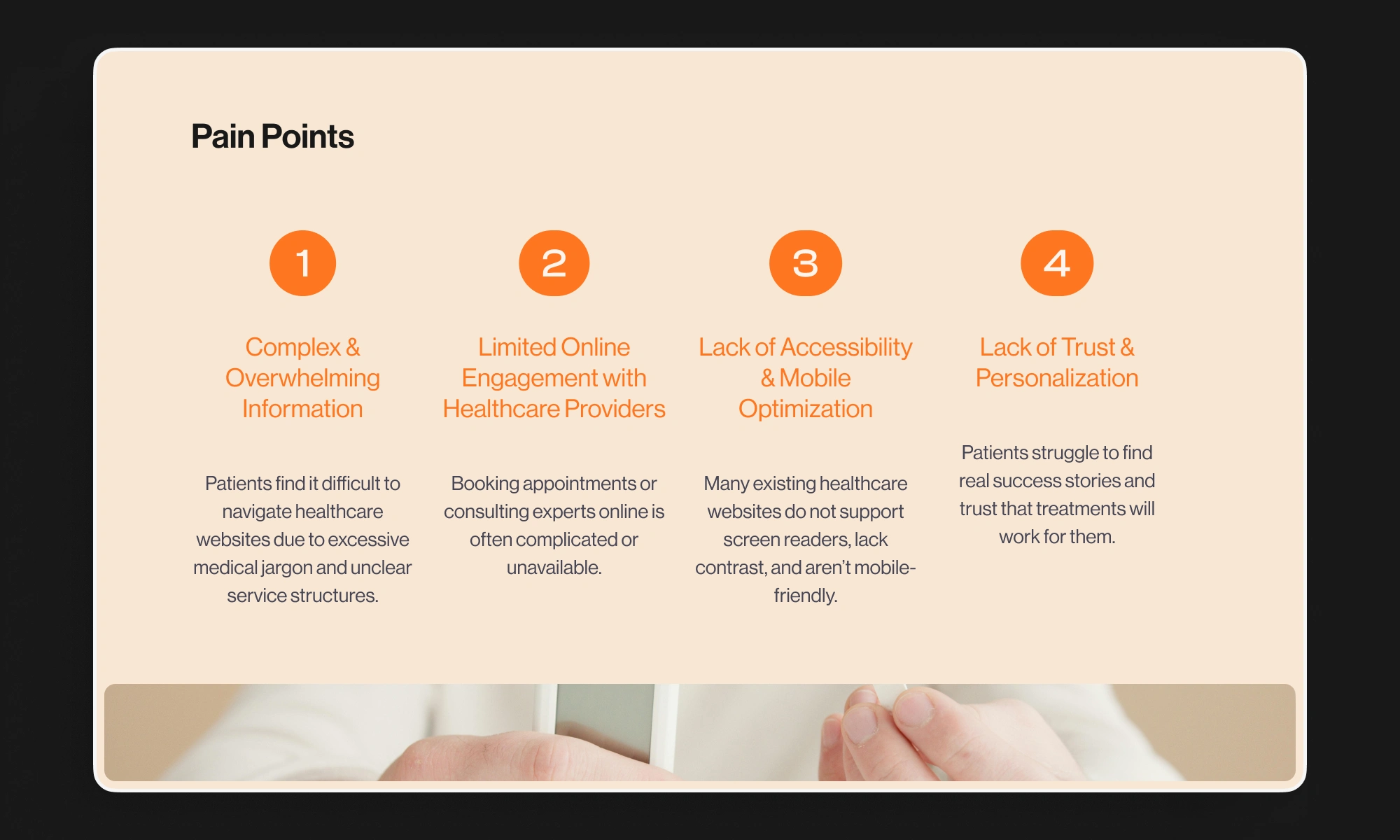 Pain Points

1

Complex & Overwhelming Information

Patients find it difficult to navigate healthcare websites due to excessive medical jargon and unclear service structures.

2

Limited Online Engagement with Healthcare Providers

Booking appointments or consulting experts online is often complicated or unavailable.

3

Lack of Accessibility & Mobile Optimization

Many existing healthcare websites do not support screen readers, lack contrast, and aren't mobile-friendly.

4

Lack of Trust & Personalization

Patients struggle to find real success stories and trust that treatments will work for them.